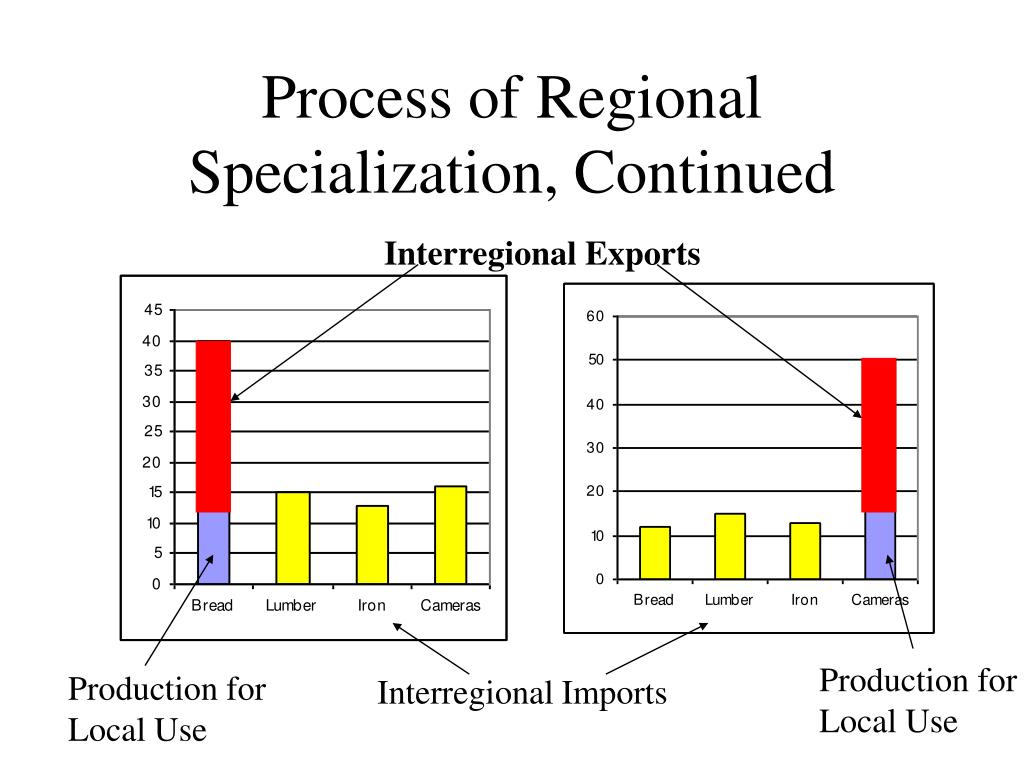 Process of Regional Specialization, Continued

Interregional Exports

45
40
35
30
25
20
15
10
5
0

Bread Lumber Iron Cameras

60
50
40
30
20
10
0

Bread Lumber Iron Cameras

Production for Local Use

Interregional Imports

Production for Local Use